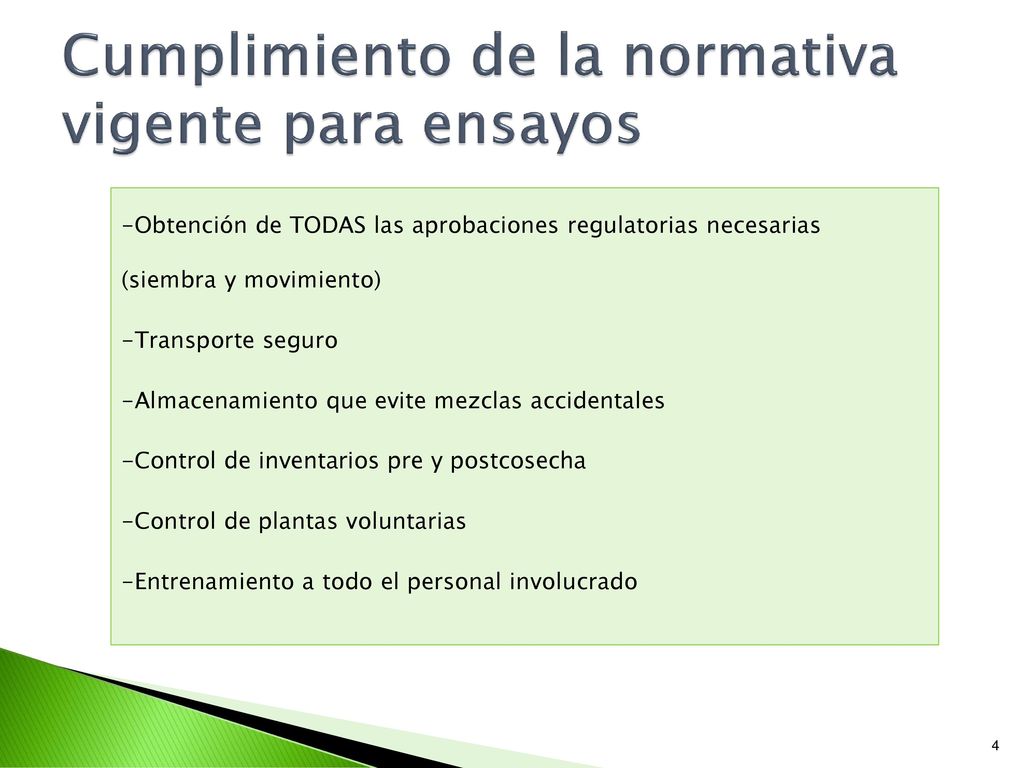 Cumplimiento de la normativa vigente para ensayos

-Obtención de TODAS las aprobaciones regulatorias necesarias (siembra y movimiento)

-Transporte seguro

-Almacenamiento que evite mezclas accidentales

-Control de inventarios pre y postcosecha

-Control de plantas voluntarias

-Entrenamiento a todo el personal involucrado

4